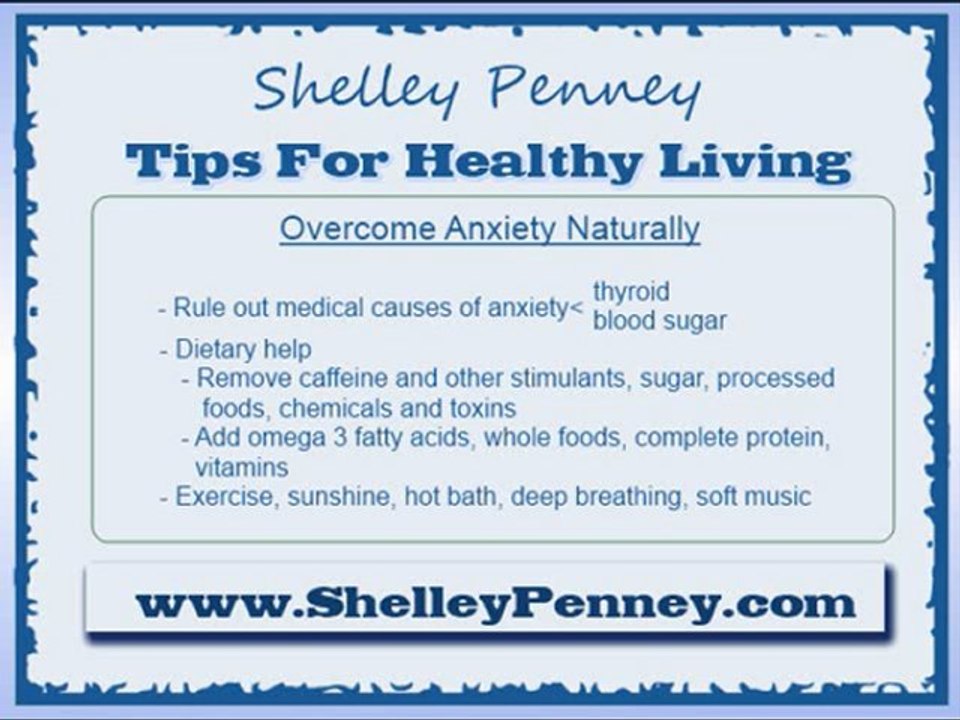 Shelley Penney

Tips For Healthy Living

Overcome Anxiety Naturally

- Rule out medical causes of anxiety< thyroid
blood sugar

- Dietary help
- Remove caffeine and other stimulants, sugar, processed foods, chemicals and toxins
- Add omega 3 fatty acids, whole foods, complete protein, vitamins
- Exercise, sunshine, hot bath, deep breathing, soft music

www.ShelleyPenney.com